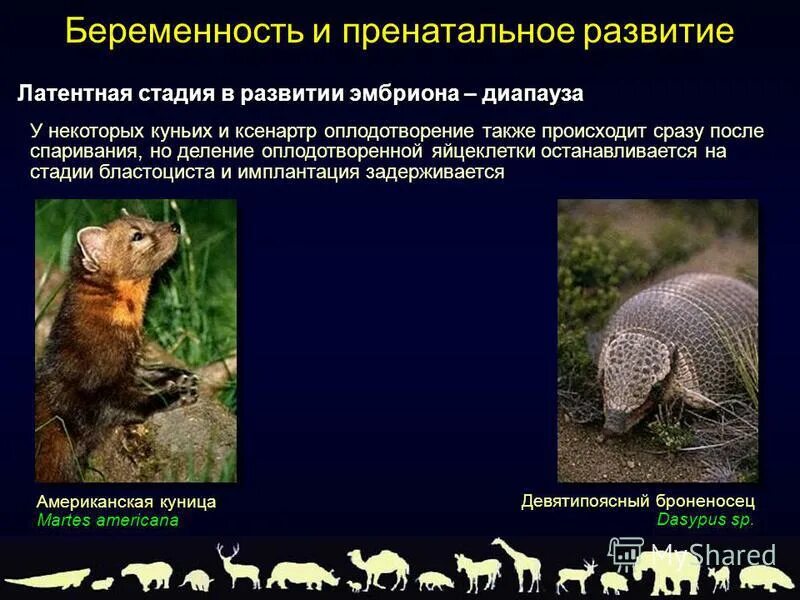 Беременность и пренатальное развитие

Латентная стадия в развитии эмбриона – диапауза

У некоторых куньих и ксенартр оплодотворение также происходит сразу после спаривания, но деление оплодотворенной яйцеклетки останавливается на стадии бластоциста и имплантация задерживается

Американская куница
Martes americana

Девятипоясный броненосец
Dasypus sp.

MyShared